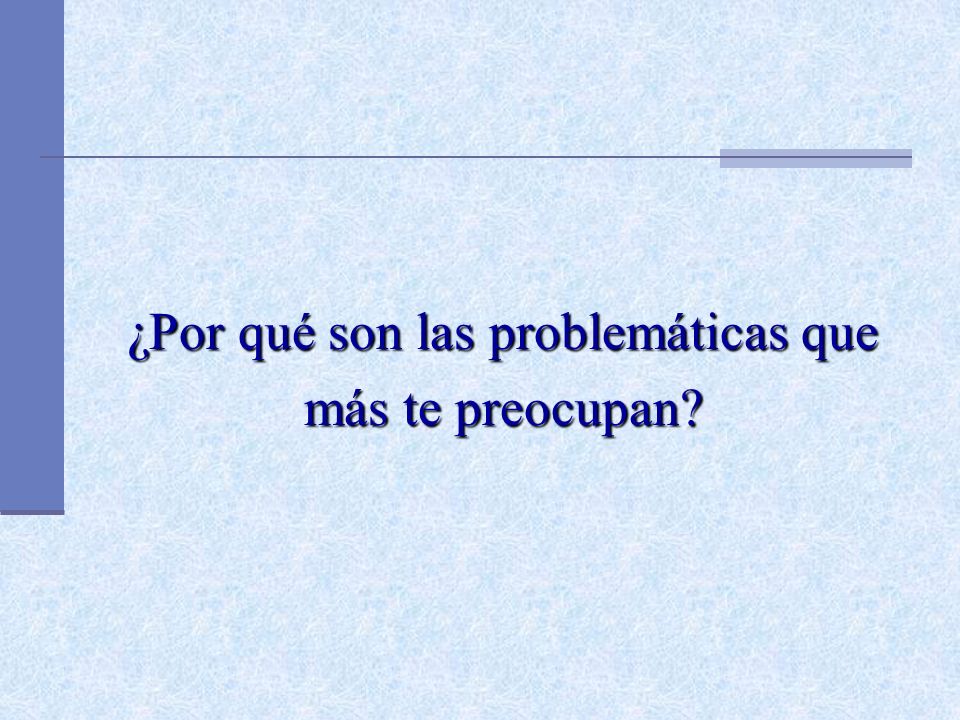 ¿Por qué son las problemáticas que más te preocupan?